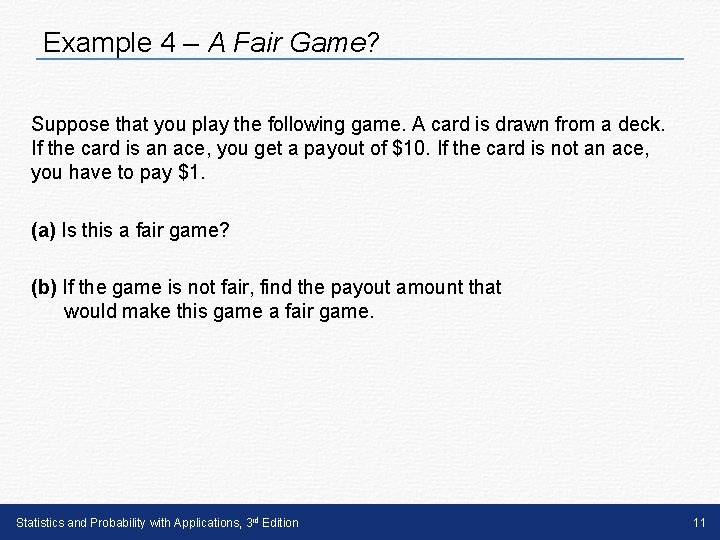 Example 4 – A Fair Game?

Suppose that you play the following game. A card is drawn from a deck. If the card is an ace, you get a payout of \$10. If the card is not an ace, you have to pay \$1.

(a) Is this a fair game?

(b) If the game is not fair, find the payout amount that would make this game a fair game.

Statistics and Probability with Applications, 3rd Edition

11